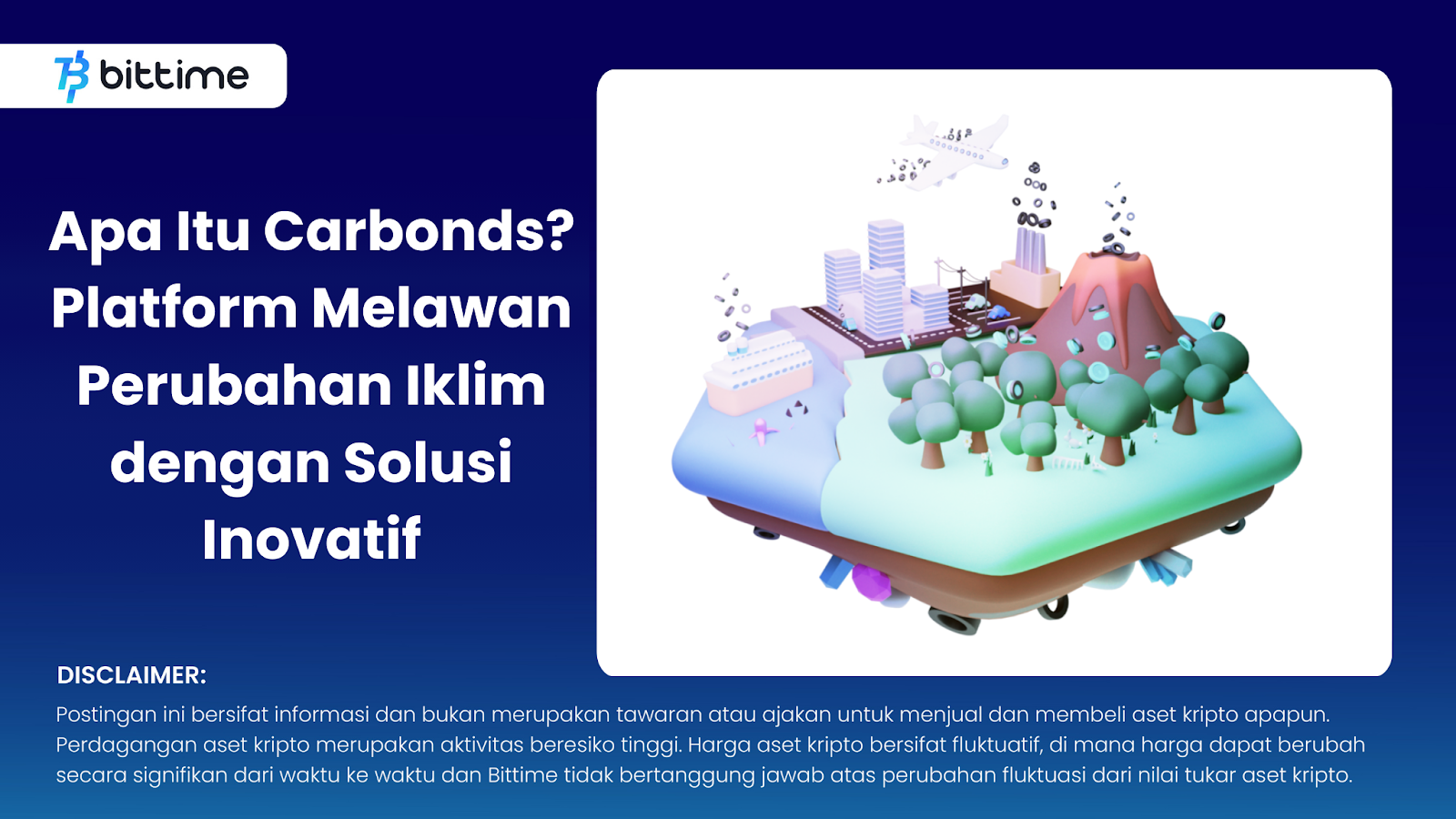 bittime

Apa Itu Carbonds? Platform Melawan Perubahan Iklim dengan Solusi Inovatif

DISCLAIMER:

Postingan ini bersifat informasi dan bukan merupakan tawaran atau ajakan untuk menjual dan membeli aset kripto apapun. Perdagangan aset kripto merupakan aktivitas beresiko tinggi. Harga aset kripto bersifat fluktuatif, di mana harga dapat berubah secara signifikan dari waktu ke waktu dan Bittime tidak bertanggung jawab atas perubahan fluktuasi dari nilai tukar aset kripto.